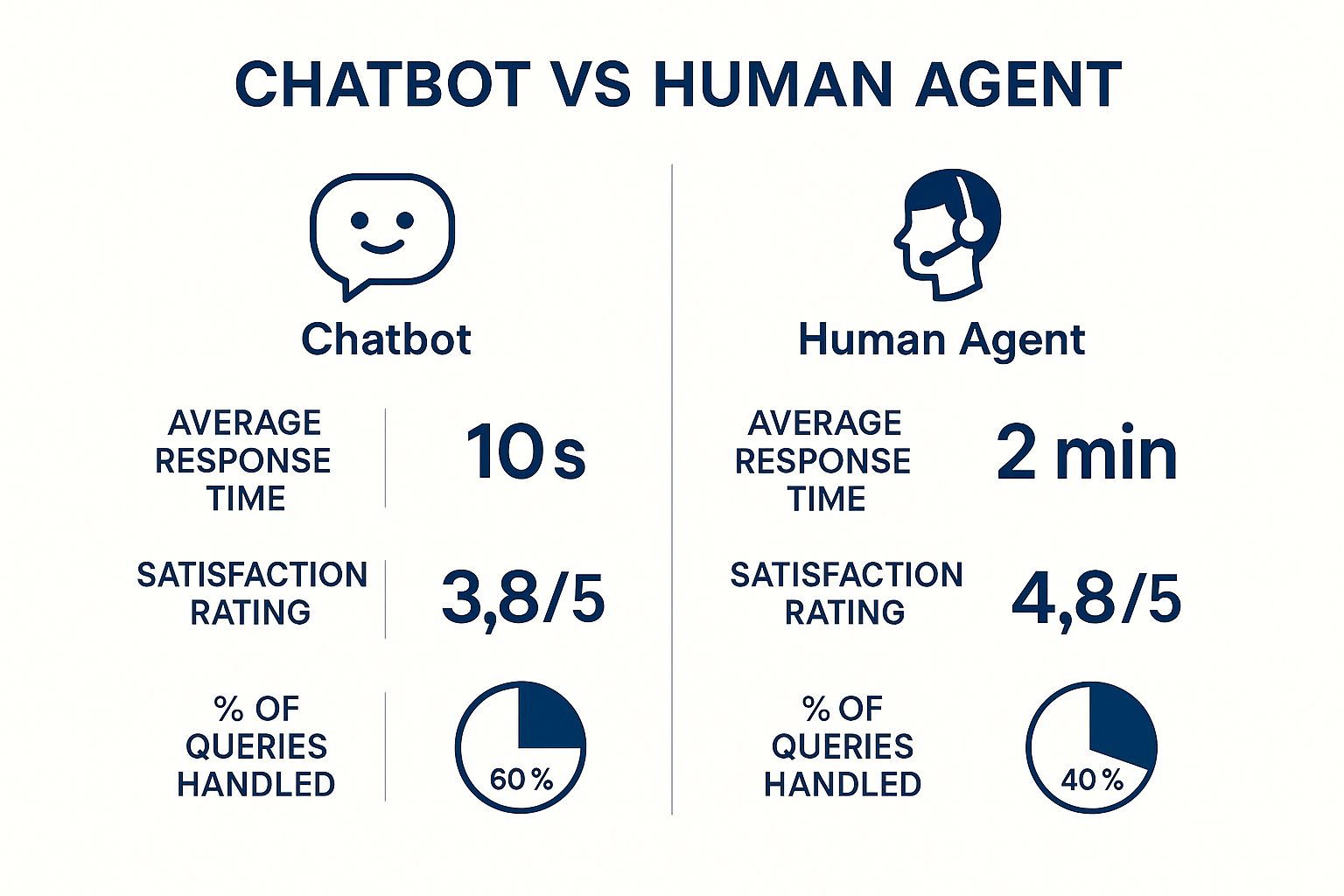 CHATBOT VS HUMAN AGENT

Chatbot

AVERAGE RESPONSE TIME
10 s

SATISFACTION RATING
3,8/5

% OF QUERIES HANDLED
60 %

Human Agent

AVERAGE RESPONSE TIME
2 min

SATISFACTION RATING
4,8/5

% OF QUERIES HANDLED
40 %